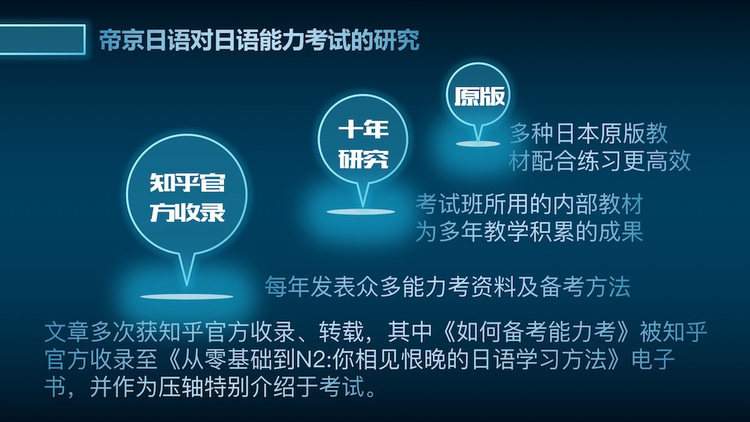 帝京日语对日语能力考试的研究

原版

多种日本原版教材配合练习更高效

十年研究

考试班所用的内部教材为多年教学积累的成果

知乎官方收录

每年发表众多能力考资料及备考方法

文章多次获知乎官方收录、转载，其中《如何备考能力考》被知乎官方收录至《从零基础到N2:你相见恨晚的日语学习方法》电子书，并作为压轴特别介绍于考试。